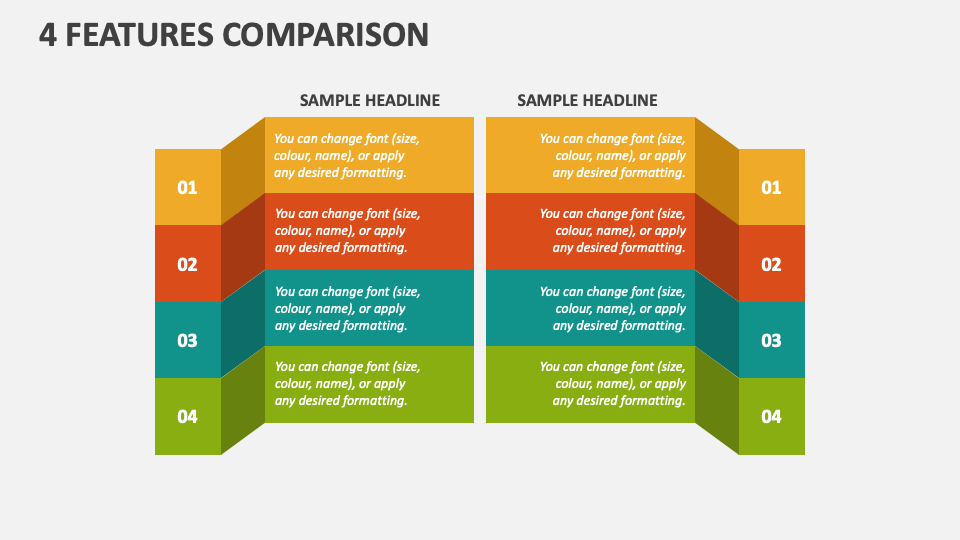 4 FEATURES COMPARISON

SAMPLE HEADLINE

01

You can change font (size, colour, name), or apply any desired formatting.

02

You can change font (size, colour, name), or apply any desired formatting.

03

You can change font (size, colour, name), or apply any desired formatting.

04

You can change font (size, colour, name), or apply any desired formatting.

SAMPLE HEADLINE

You can change font (size, colour, name), or apply any desired formatting.

01

You can change font (size, colour, name), or apply any desired formatting.

02

You can change font (size, colour, name), or apply any desired formatting.

03

You can change font (size, colour, name), or apply any desired formatting.

04